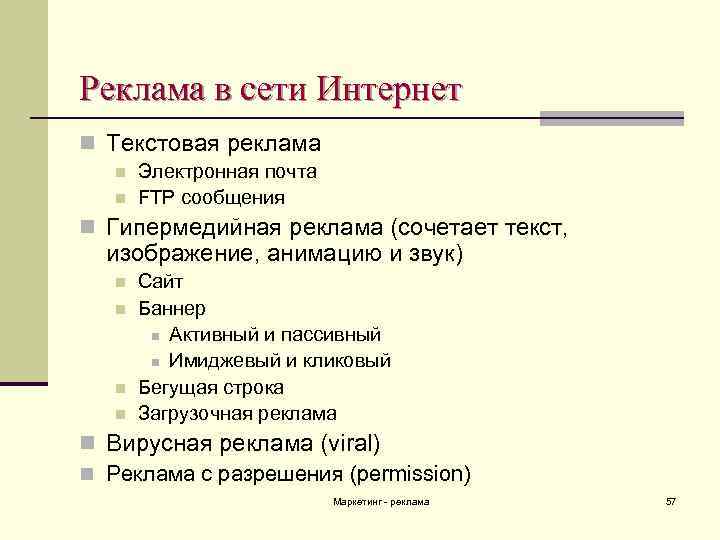 Реклама в сети Интернет

- Текстовая реклама
  - Электронная почта
  - FTP сообщения
- Гипермедийная реклама (сочетает текст, изображение, анимацию и звук)
  - Сайт
  - Баннер
    - Активный и пассивный
    - Имиджевый и кликовый
  - Бегущая строка
  - Загрузочная реклама
- Вирусная реклама (viral)
- Реклама с разрешения (permission)

Маркетинг - реклама

57